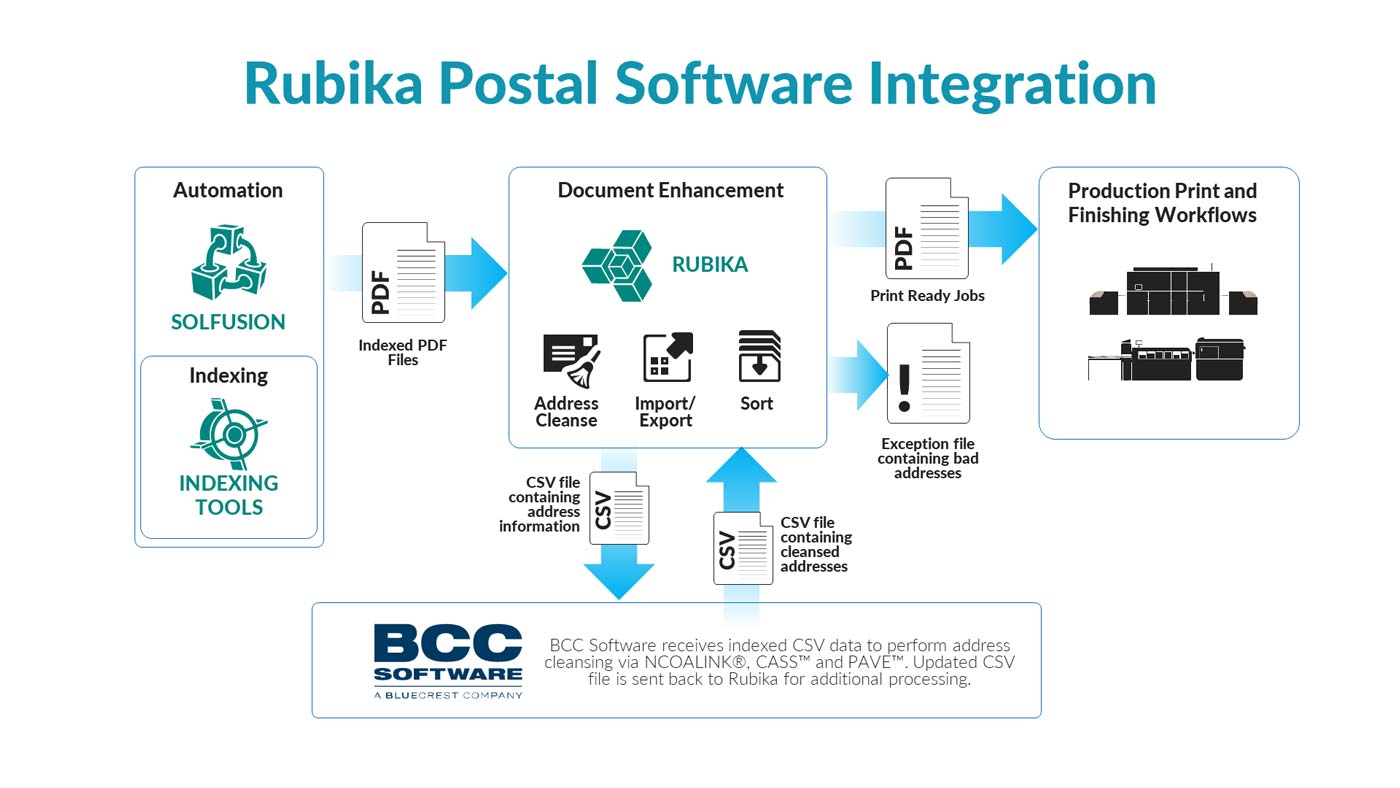 Rubika Postal Software Integration

Automation

SOLFUSION

Indexing

INDEXING TOOLS

PDF

Indexed PDF Files

Document Enhancement

RUBIKA

Address Cleanse

Import/ Export

Sort

PDF

Print Ready Jobs

Exception file containing bad addresses

Production Print and Finishing Workflows

CSV file containing address information

CSV

CSV

CSV file containing cleansed addresses

BCC SOFTWARE
A BLUECREST COMPANY

BCC Software receives indexed CSV data to perform address cleansing via NCOALINK®, CASS™ and PAVE™. Updated CSV file is sent back to Rubika for additional processing.